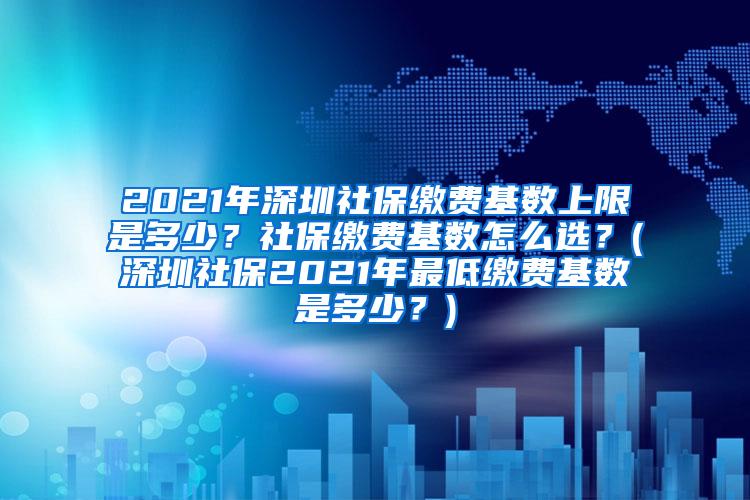 2021年深圳社保缴费基数上限是多少？社保缴费基数怎么选？（深圳社保2021年最低缴费基数是多少？）